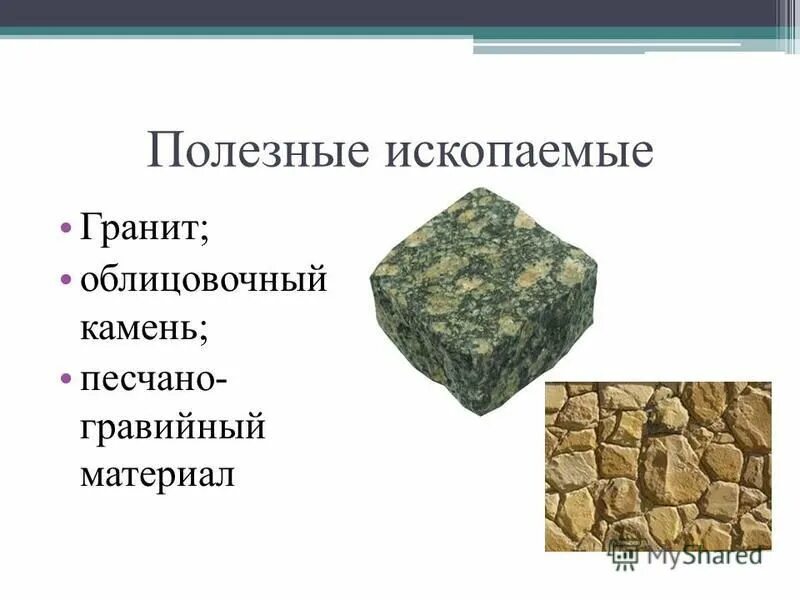 Полезные ископаемые

• Гранит;
• облицовочный камень;
• песчано-гравийный материал

MyShared